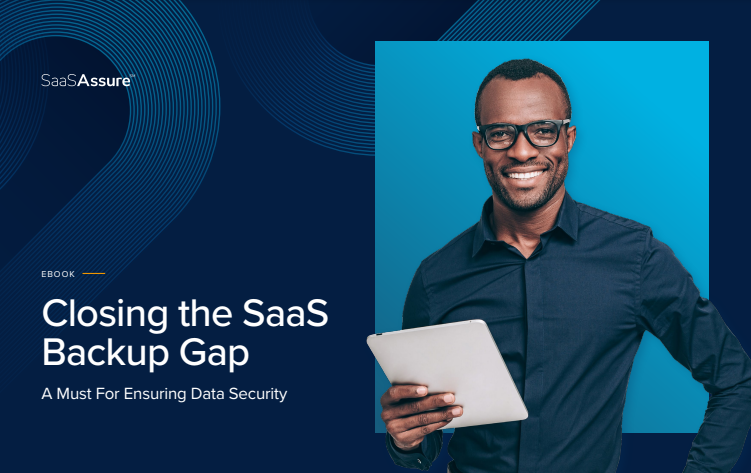 SaaSAssure™

EBOOK

Closing the SaaS Backup Gap

A Must For Ensuring Data Security